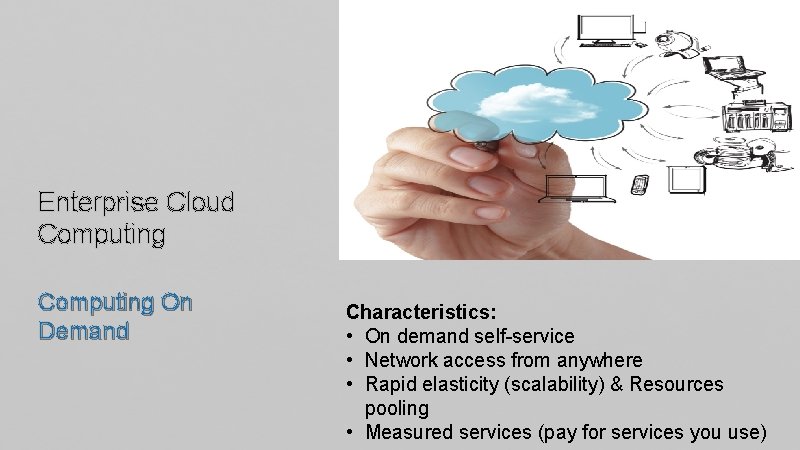 Enterprise Cloud Computing

Computing On Demand

Characteristics:
• On demand self-service
• Network access from anywhere
• Rapid elasticity (scalability) & Resources pooling
• Measured services (pay for services you use)